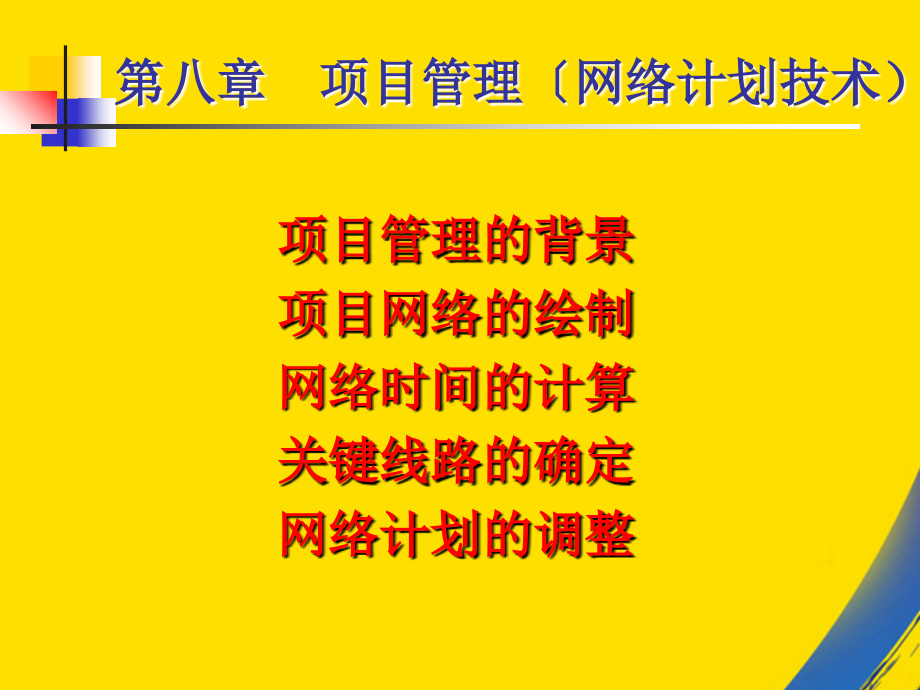 第八章 项目管理〔网络计划技术）

项目管理的背景
项目网络的绘制
网络时间的计算
关键线路的确定
网络计划的调整